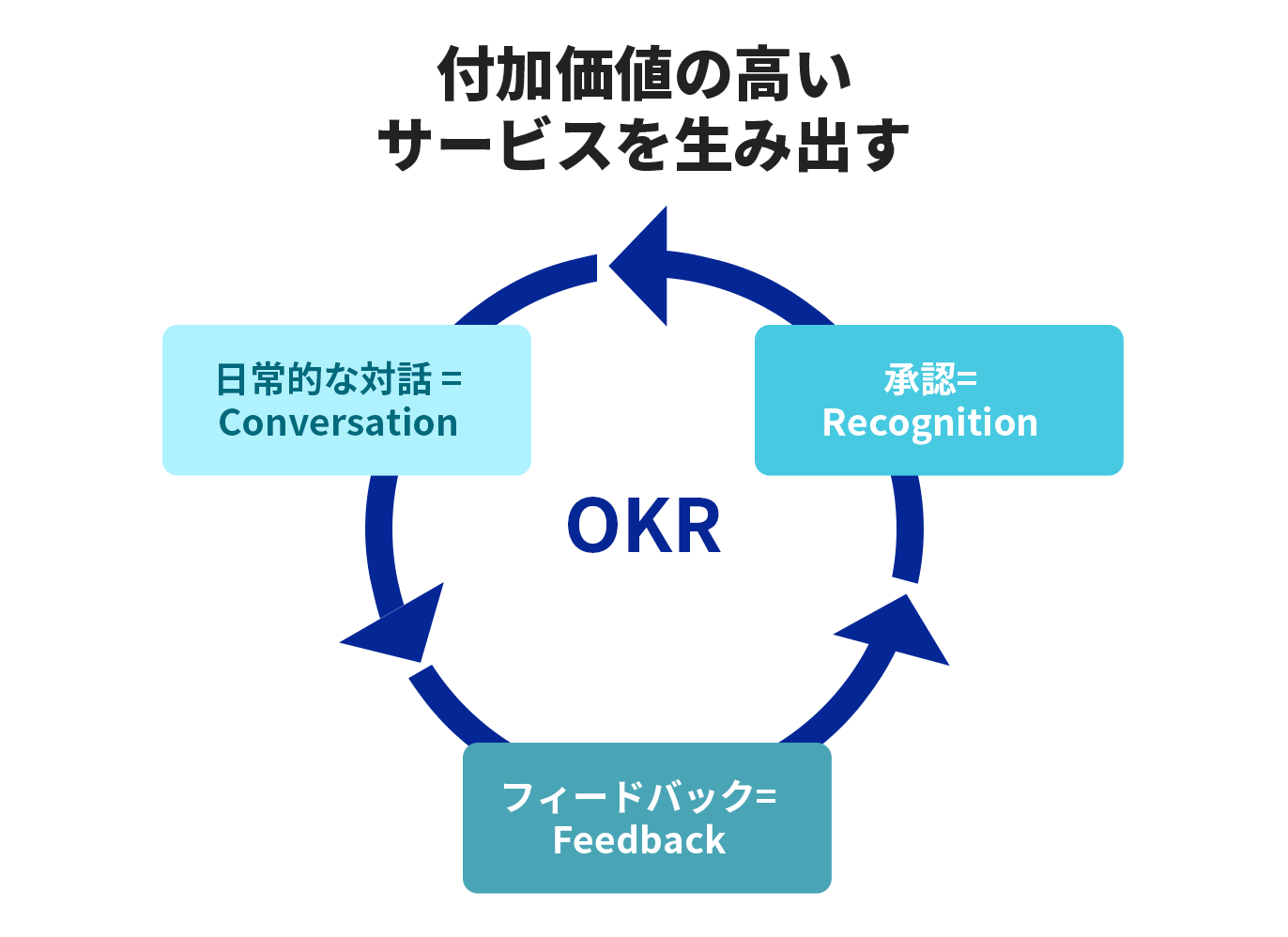 付加価値の高い
サービスを生み出す

日常的な対話＝
Conversation

承認=
Recognition

OKR

フィードバック=
Feedback